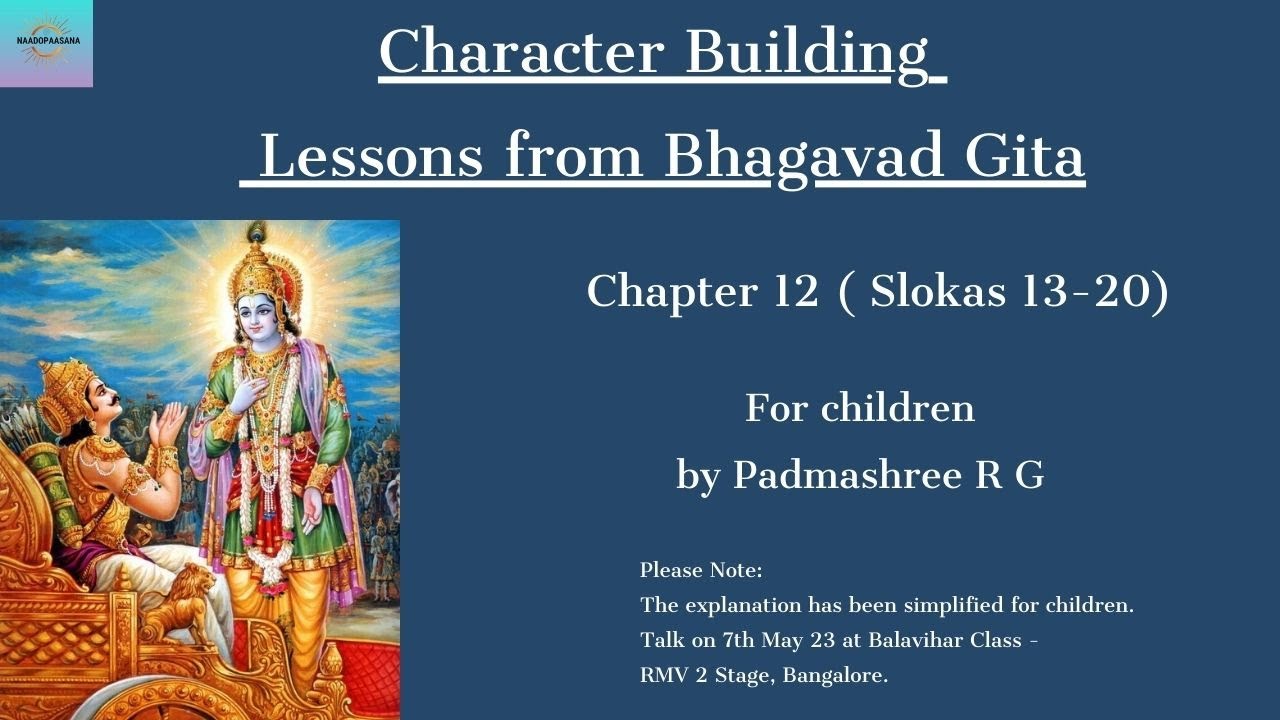 NAADOPAASANA

Character Building

Lessons from Bhagavad Gita

Chapter 12 ( Slokas 13-20)

For children
by Padmashree R G

Please Note:
The explanation has been simplified for children.
Talk on 7th May 23 at Balavihar Class -
RMV 2 Stage, Bangalore.